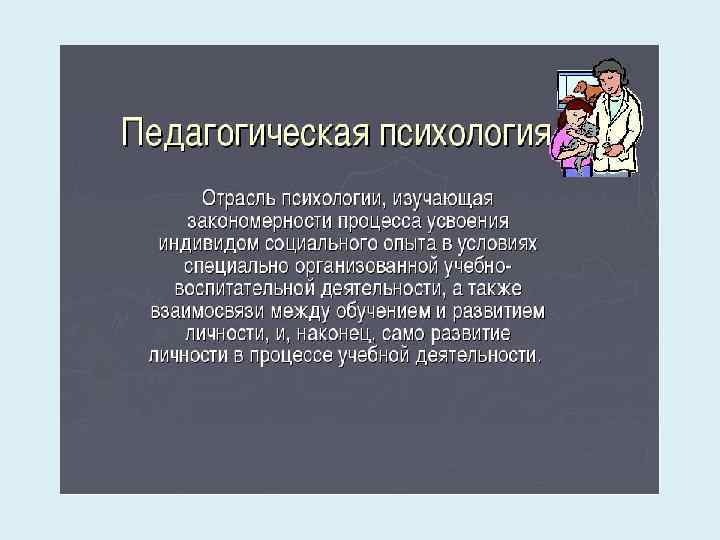 Педагогическая психология

Отрасль психологии, изучающая закономерности процесса усвоения индивидом социального опыта в условиях специально организованной учебно-воспитательной деятельности, а также взаимосвязи между обучением и развитием личности, и, наконец, само развитие личности в процессе учебной деятельности.